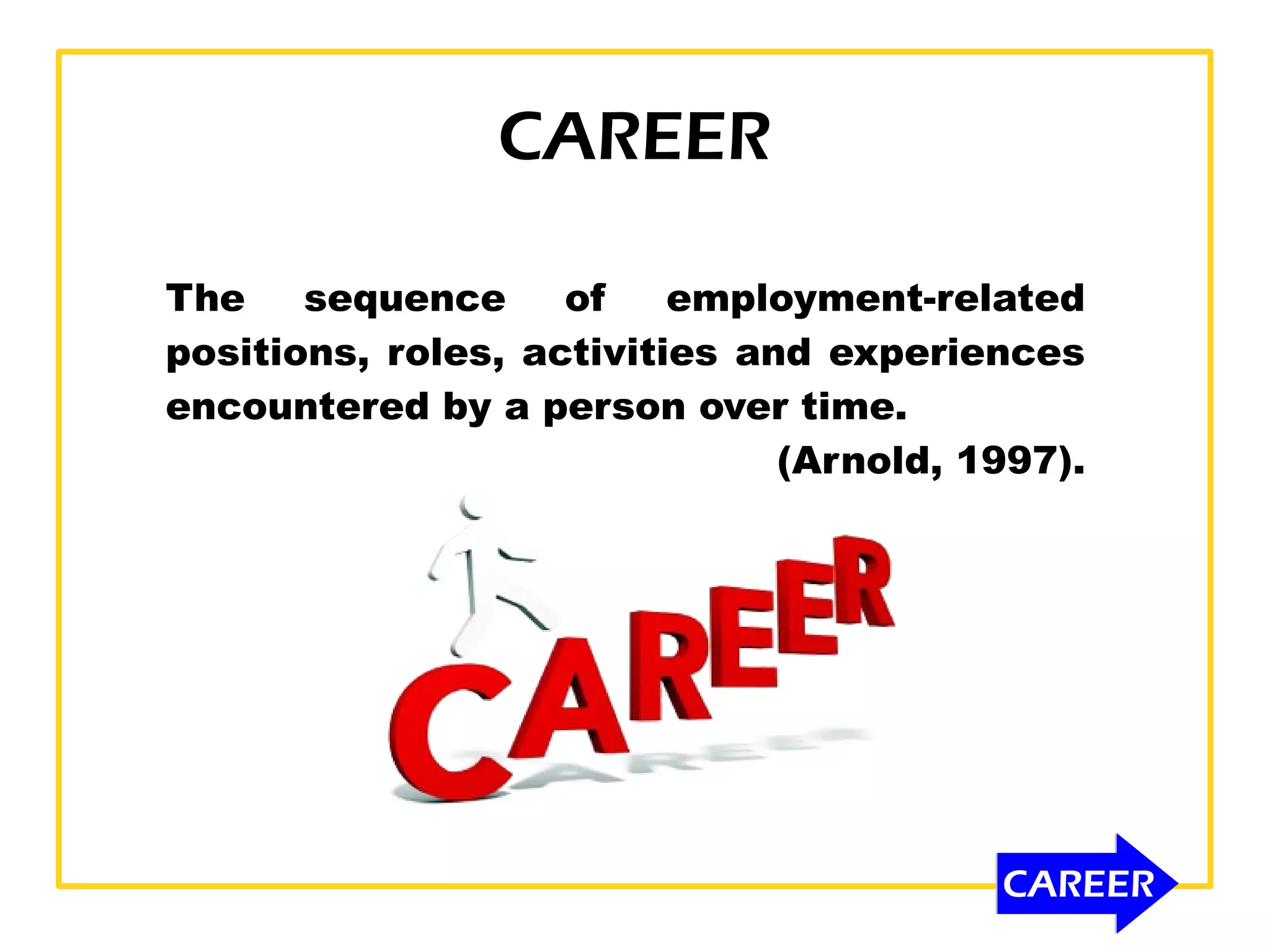 CAREER

The sequence of employment-related positions, roles, activities and experiences encountered by a person over time.

(Arnold, 1997).

CAREER

CAREER